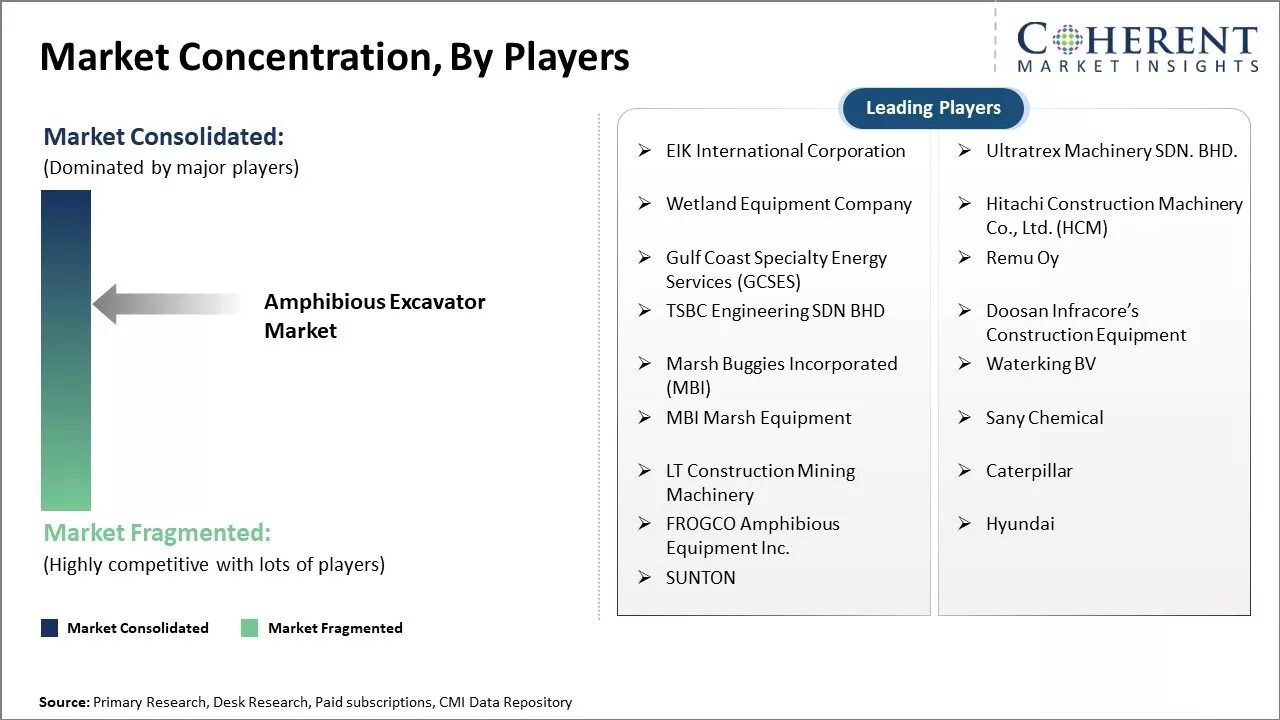 Market Concentration, By Players

COHERENT
MARKET INSIGHTS

Market Consolidated:
(Dominated by major players)

Amphibious Excavator Market

Market Fragmented:
(Highly competitive with lots of players)

Market Consolidated
Market Fragmented

Leading Players

➢ EIK International Corporation
➢ Wetland Equipment Company
➢ Gulf Coast Specialty Energy Services (GCSES)
➢ TSBC Engineering SDN BHD
➢ Marsh Buggies Incorporated (MBI)
➢ MBI Marsh Equipment
➢ LT Construction Mining Machinery
➢ FROGCO Amphibious Equipment Inc.
➢ SUNTON

➢ Ultratrex Machinery SDN. BHD.
➢ Hitachi Construction Machinery Co., Ltd. (HCM)
➢ Remu Oy
➢ Doosan Infracore's Construction Equipment
➢ Waterking BV
➢ Sany Chemical
➢ Caterpillar
➢ Hyundai

Source: Primary Research, Desk Research, Paid subscriptions, CMI Data Repository